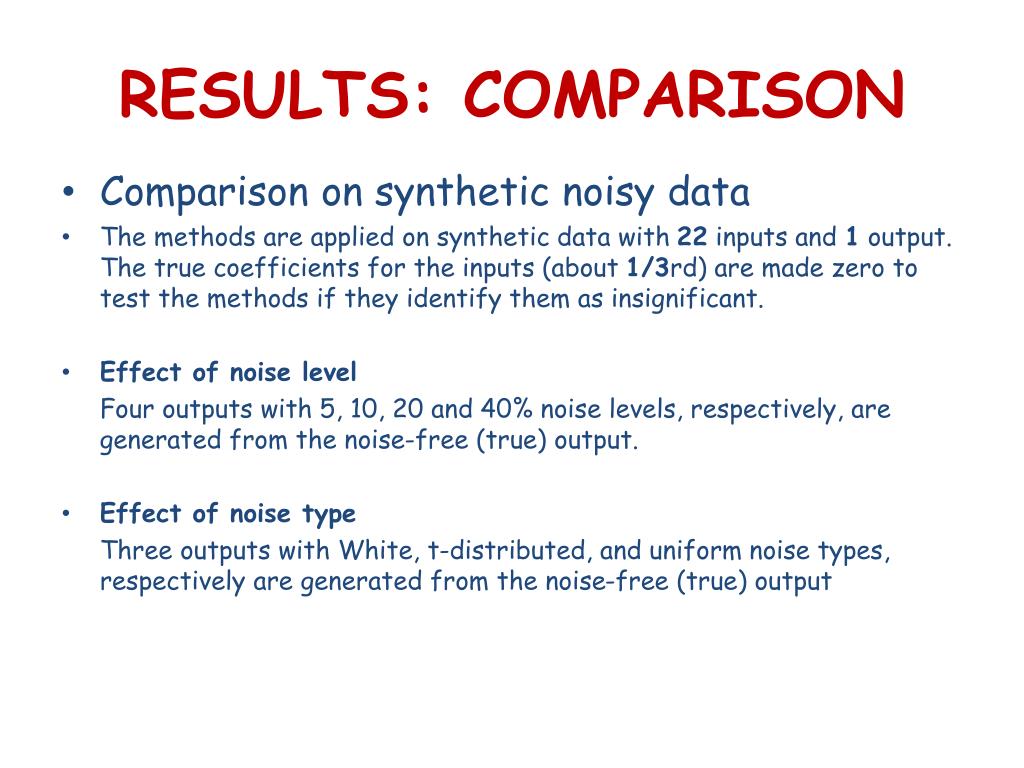 RESULTS: COMPARISON

• Comparison on synthetic noisy data

• The methods are applied on synthetic data with 22 inputs and 1 output. The true coefficients for the inputs (about 1/3rd) are made zero to test the methods if they identify them as insignificant.

• Effect of noise level

Four outputs with 5, 10, 20 and 40% noise levels, respectively, are generated from the noise-free (true) output.

• Effect of noise type

Three outputs with White, t-distributed, and uniform noise types, respectively are generated from the noise-free (true) output